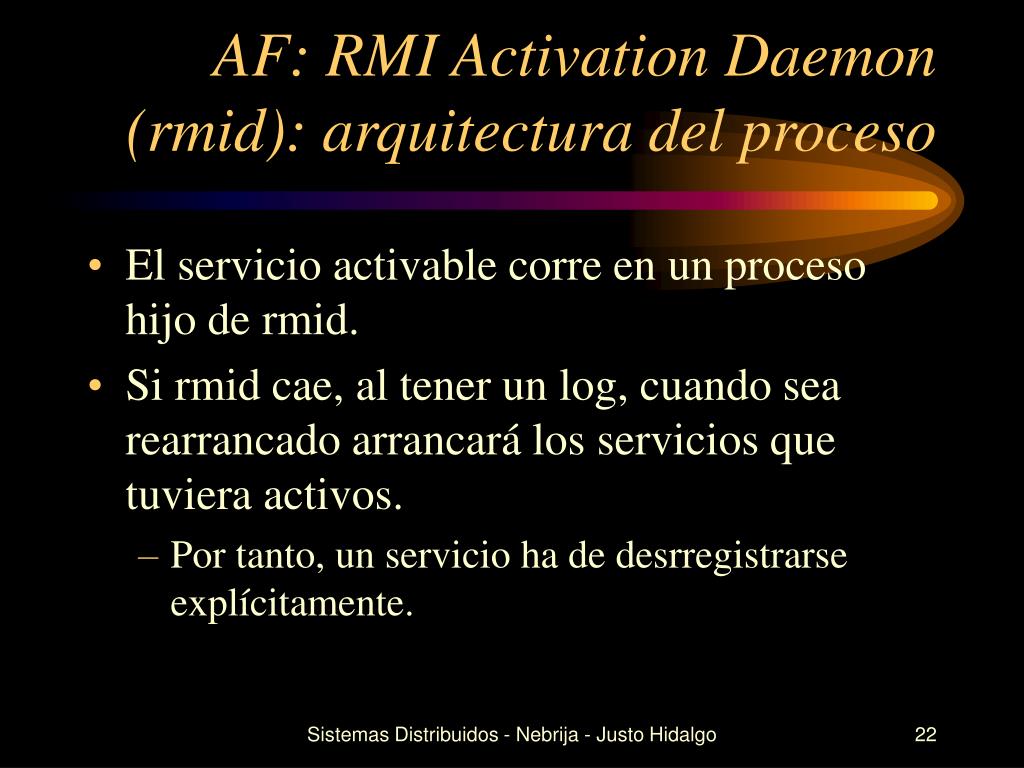 AF: RMI Activation Daemon (rmid): arquitectura del proceso

• El servicio activable corre en un proceso hijo de rmid.
• Si rmid cae, al tener un log, cuando sea rearrancado arrancará los servicios que tuviera activos.
– Por tanto, un servicio ha de desrregistrarse explícitamente.

Sistemas Distribuidos - Nebrija - Justo Hidalgo

22